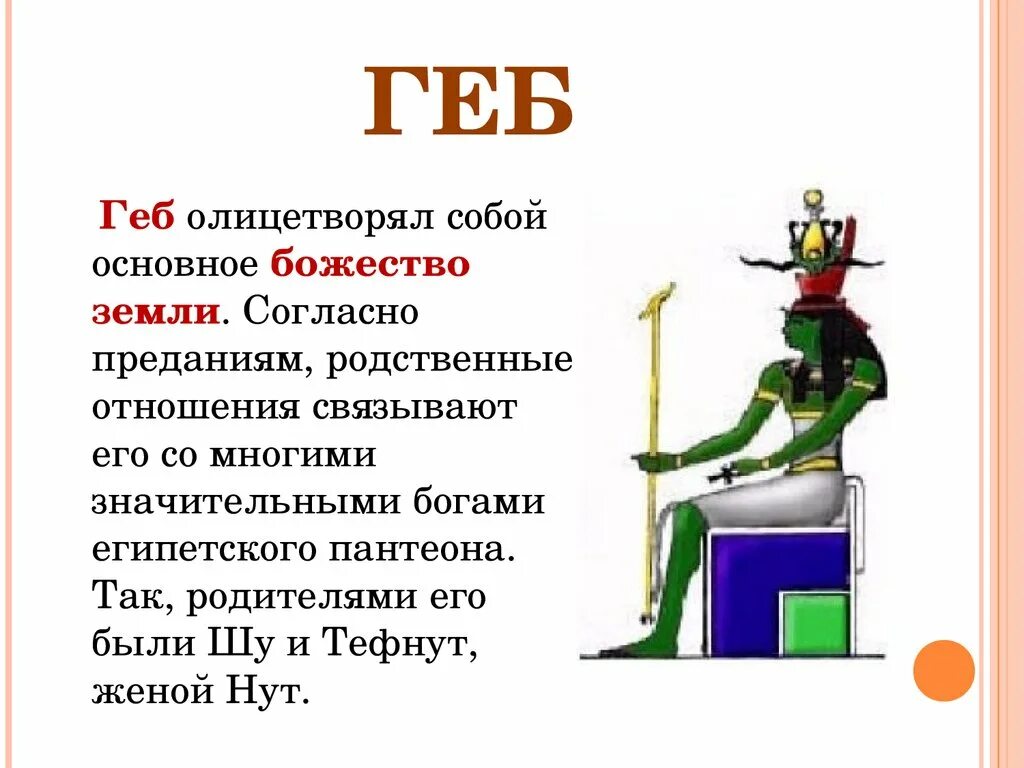 ГЕБ

Геб олицетворял собой основное божество земли. Согласно преданиям, родственные отношения связывают его со многими значительными богами египетского пантеона. Так, родителями его были Шу и Тефнут, женой Нут.